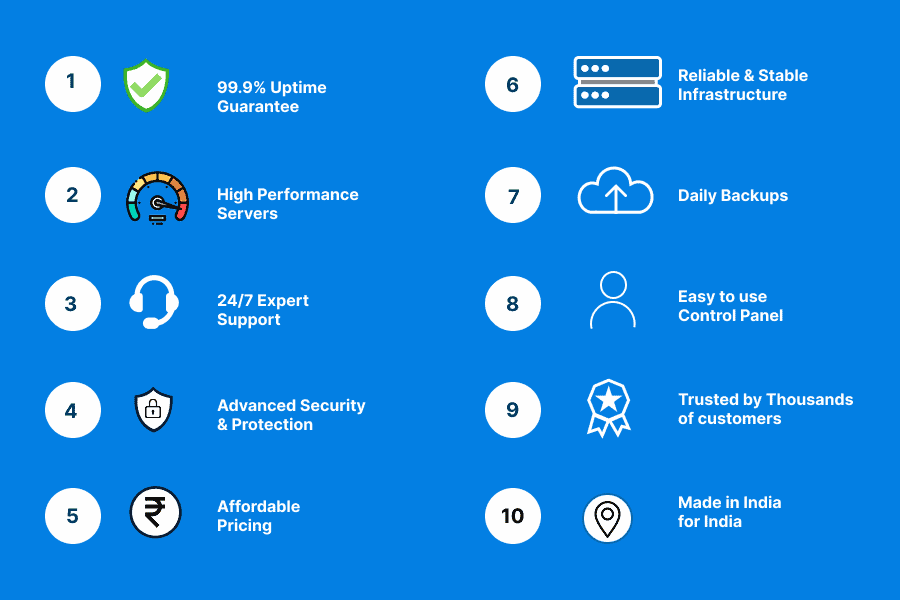 1 99.9% Uptime Guarantee

2 High Performance Servers

3 24/7 Expert Support

4 Advanced Security & Protection

5 ₹ Affordable Pricing

6 Reliable & Stable Infrastructure

7 Daily Backups

8 Easy to use Control Panel

9 Trusted by Thousands of customers

10 Made in India for India